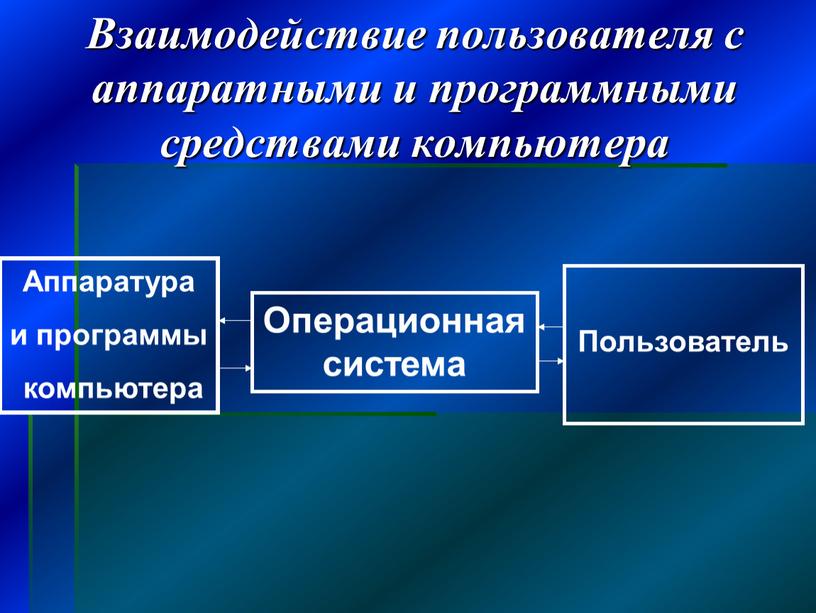 Взаимодействие пользователя с аппаратными и программными средствами компьютера

Аппаратура и программы компьютера

Операционная система

Пользователь